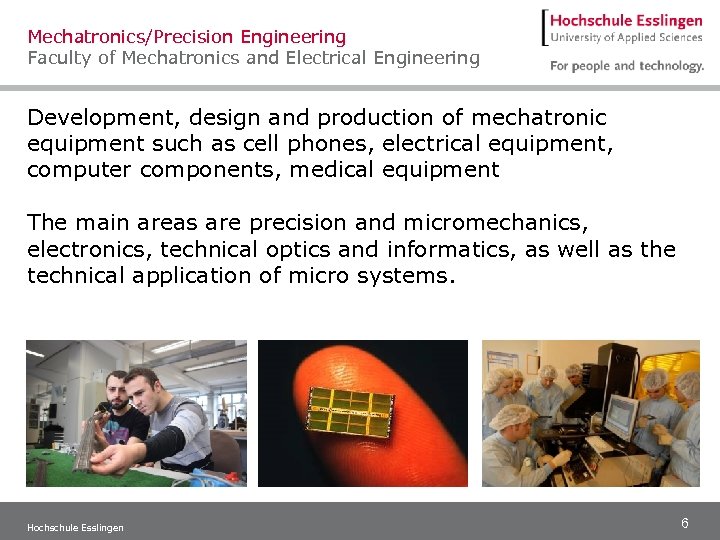 Mechatronics/Precision Engineering
Faculty of Mechatronics and Electrical Engineering

Hochschule Esslingen
University of Applied Sciences
For people and technology.

Development, design and production of mechatronic equipment such as cell phones, electrical equipment, computer components, medical equipment

The main areas are precision and micromechanics, electronics, technical optics and informatics, as well as the technical application of micro systems.

Hochschule Esslingen

6